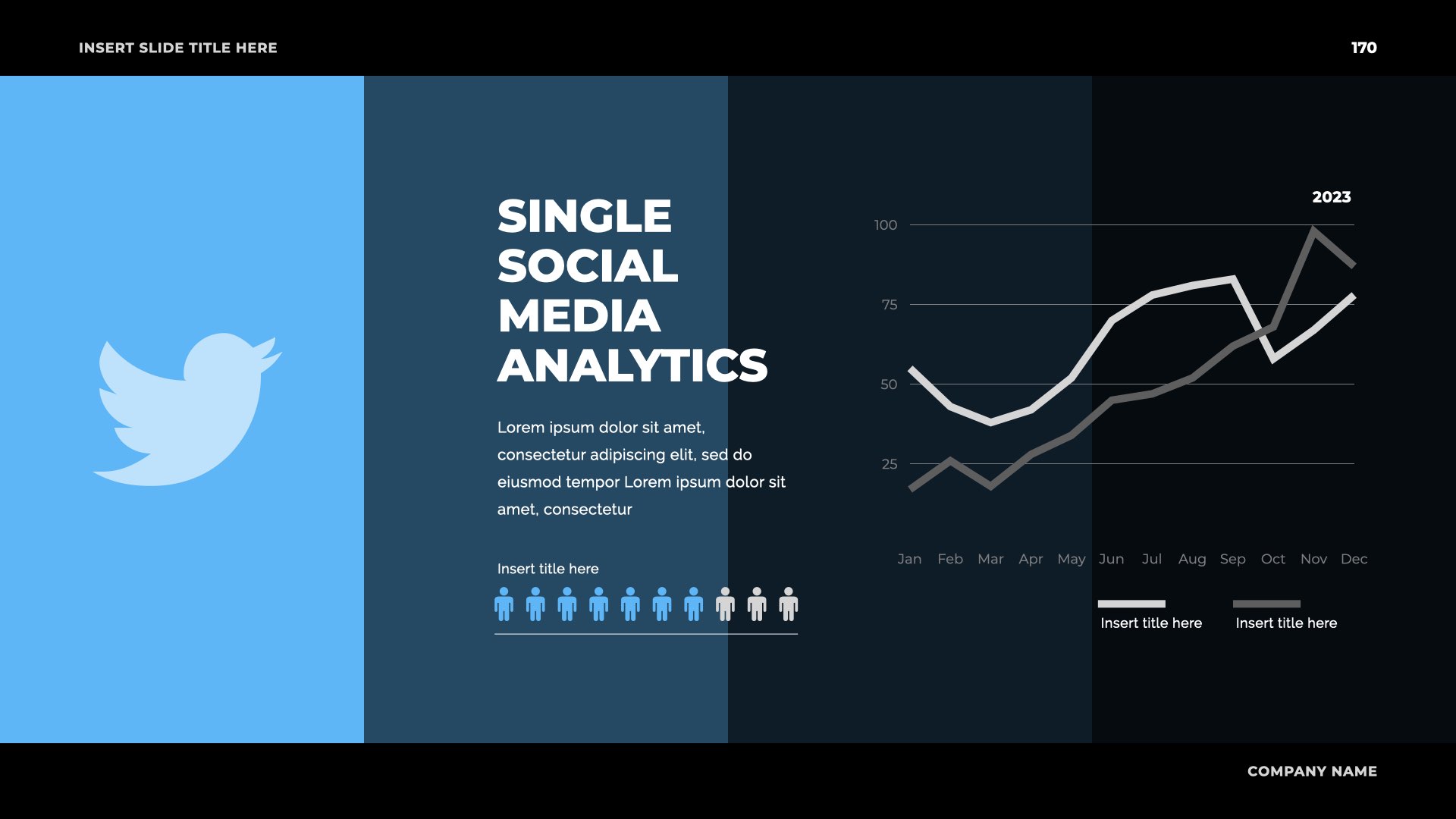 INSERT SLIDE TITLE HERE

170

SINGLE SOCIAL MEDIA ANALYTICS

Lorem ipsum dolor sit amet, consectetur adipiscing elit, sed do eiusmod tempor Lorem ipsum dolor sit amet, consectetur

Insert title here

2023

100
75
50
25

Jan Feb Mar Apr May Jun Jul Aug Sep Oct Nov Dec

Insert title here
Insert title here

COMPANY NAME